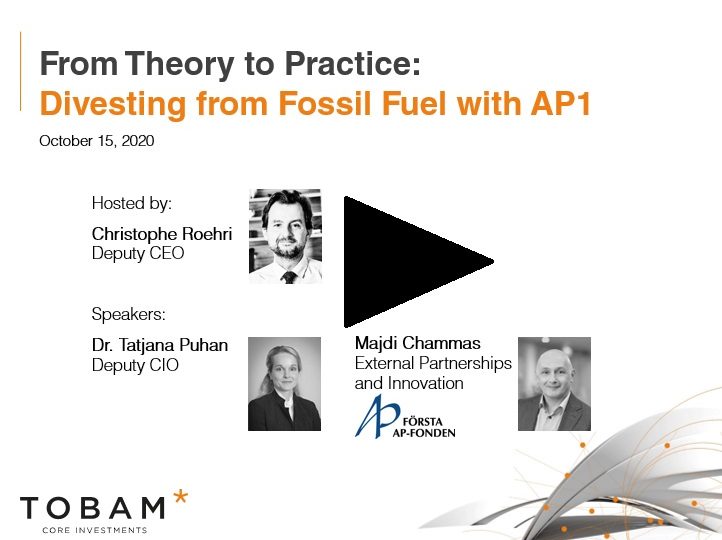 From Theory to Practice:
Divesting from Fossil Fuel with AP1

October 15, 2020

Hosted by:

Christophe Roehri
Deputy CEO

Speakers:

Dr. Tatjana Puhan
Deputy CIO

Majdi Chammas
External Partnerships and Innovation

AP FÖRSTA AP-FONDEN

TOBAM*
CORE INVESTMENTS